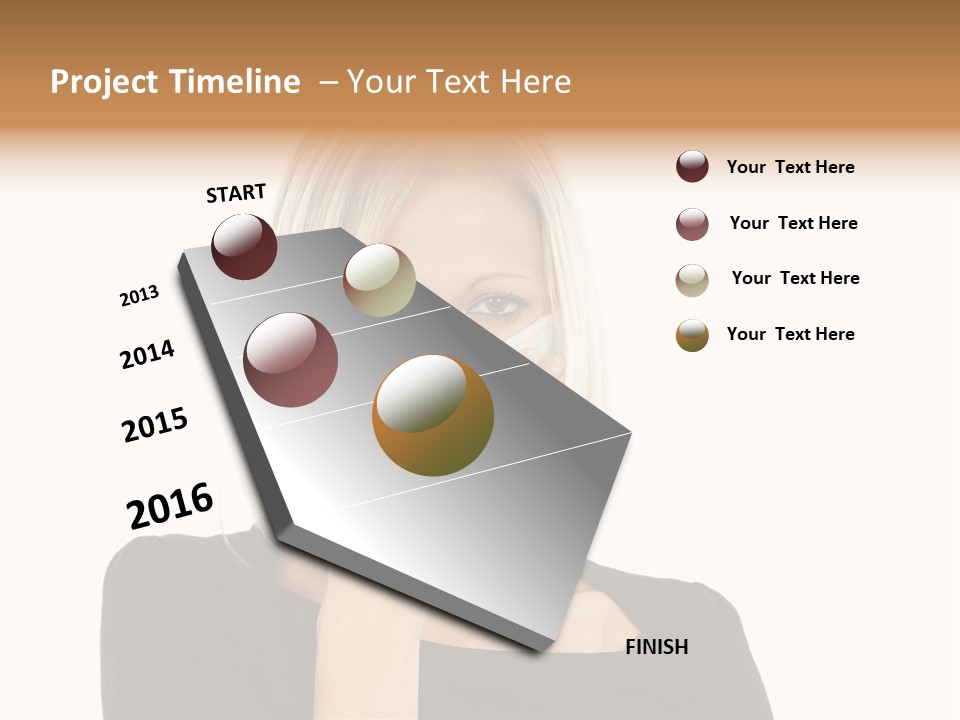 Project Timeline – Your Text Here

START

2013

2014

2015

2016

FINISH

Your Text Here

Your Text Here

Your Text Here

Your Text Here